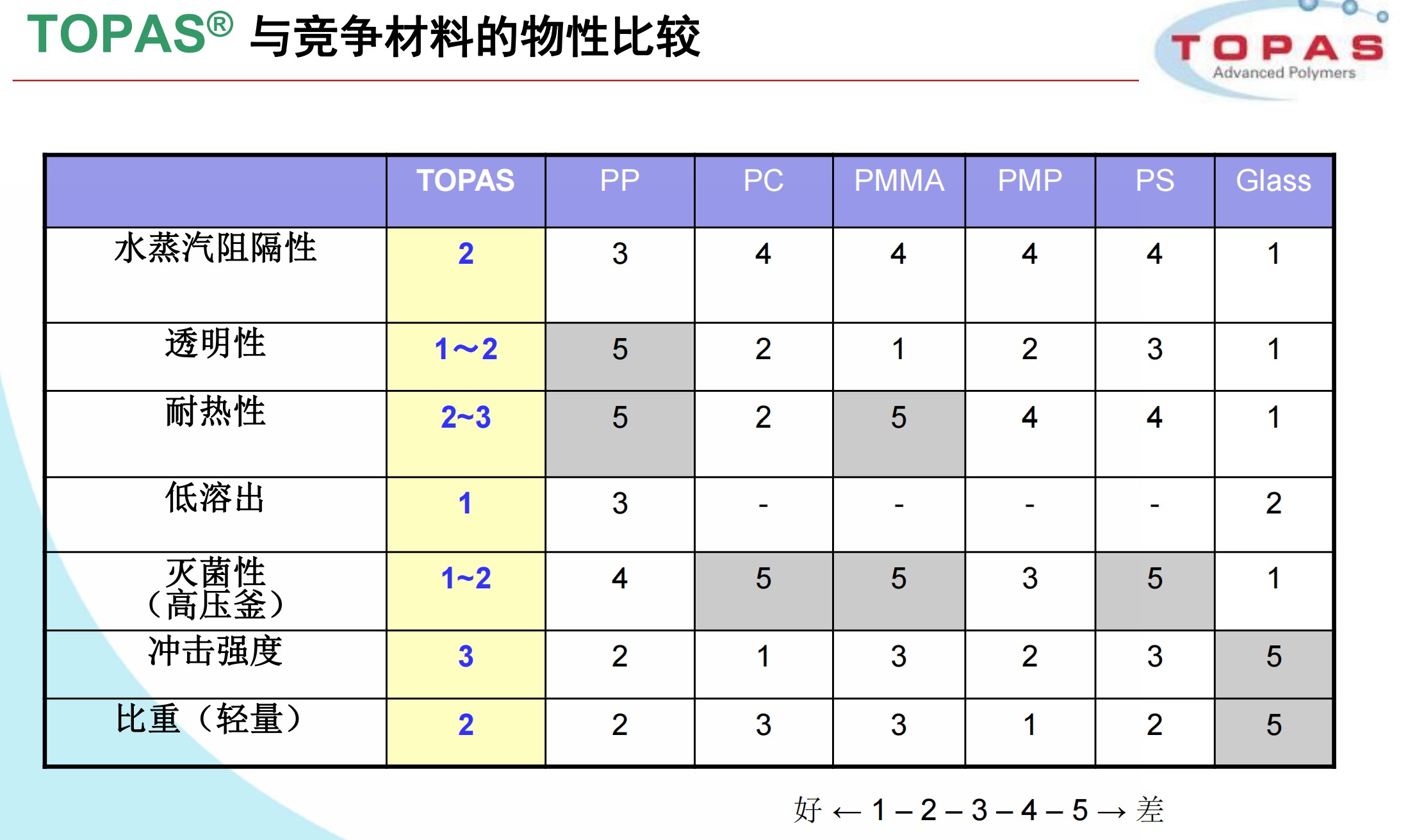 TOPAS® 与竞争材料的物性比较

TOPAS
Advanced Polymers

| | TOPAS | PP | PC | PMMA | PMP | PS | Glass |
|---|---|---|---|---|---|---|---|
| 水蒸汽阻隔性 | 2 | 3 | 4 | 4 | 4 | 4 | 1 |
| 透明性 | 1～2 | 5 | 2 | 1 | 2 | 3 | 1 |
| 耐热性 | 2~3 | 5 | 2 | 5 | 4 | 4 | 1 |
| 低溶出 | 1 | 3 | - | - | - | - | 2 |
| 灭菌性（高压釜） | 1~2 | 4 | 5 | 5 | 3 | 5 | 1 |
| 冲击强度 | 3 | 2 | 1 | 3 | 2 | 3 | 5 |
| 比重（轻量） | 2 | 2 | 3 | 3 | 1 | 2 | 5 |

好 ← 1 – 2 – 3 – 4 – 5 → 差